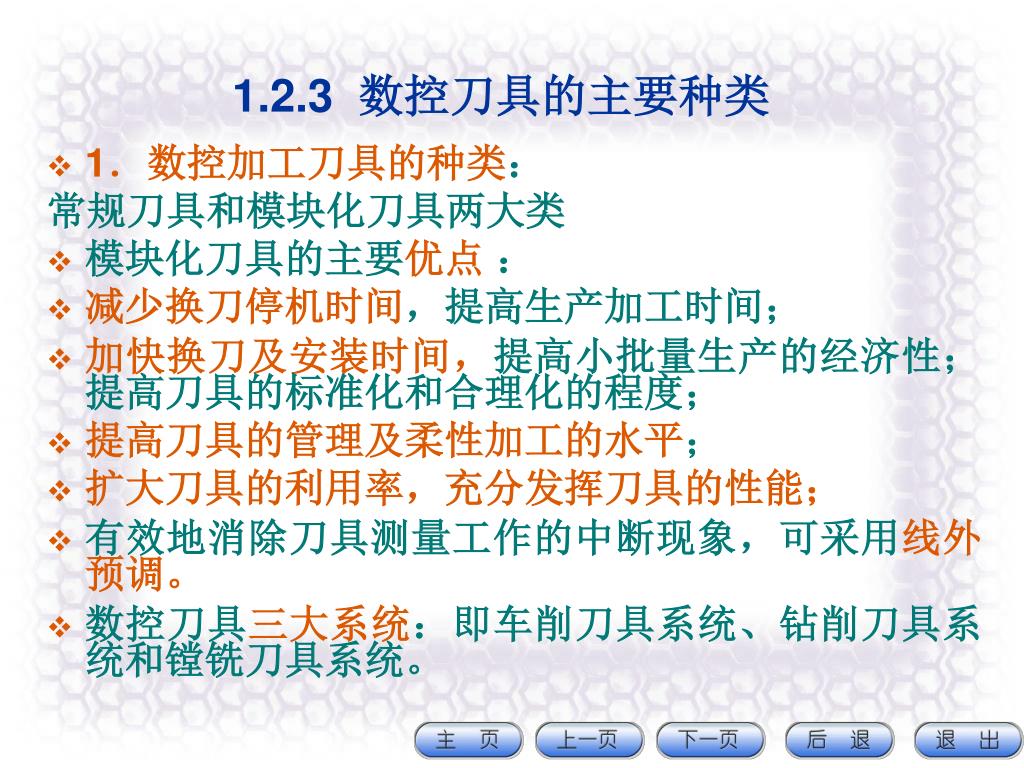 1.2.3 数控刀具的主要种类

❖ 1．数控加工刀具的种类：

常规刀具和模块化刀具两大类

❖ 模块化刀具的主要优点 ：

❖ 减少换刀停机时间，提高生产加工时间；

❖ 加快换刀及安装时间，提高小批量生产的经济性；提高刀具的标准化和合理化的程度；

❖ 提高刀具的管理及柔性加工的水平；

❖ 扩大刀具的利用率，充分发挥刀具的性能；

❖ 有效地消除刀具测量工作的中断现象，可采用线外预调。

❖ 数控刀具三大系统：即车削刀具系统、钻削刀具系统和镗铣刀具系统。

主 页 上一页 下一页 后 退 退 出